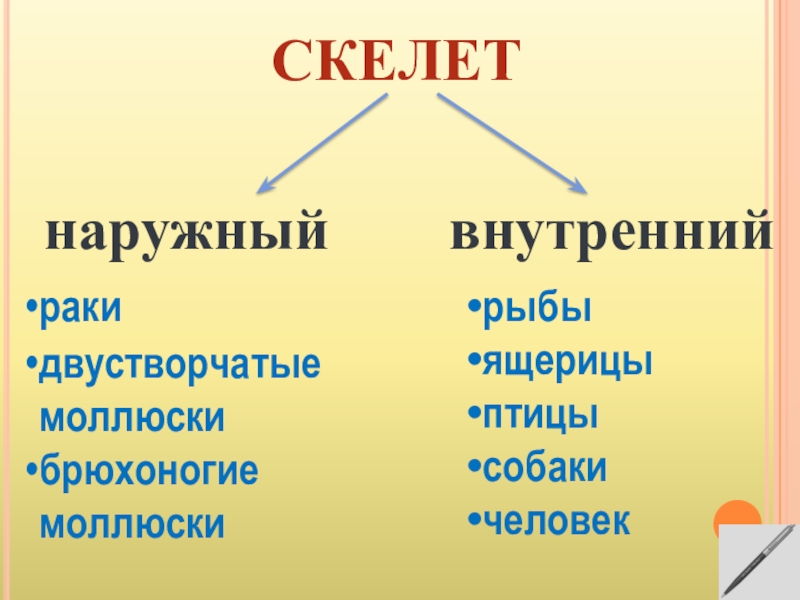 СКЕЛЕТ

наружный

•раки
•двустворчатые моллюски
•брюхоногие моллюски

внутренний

•рыбы
•ящерицы
•птицы
•собаки
•человек